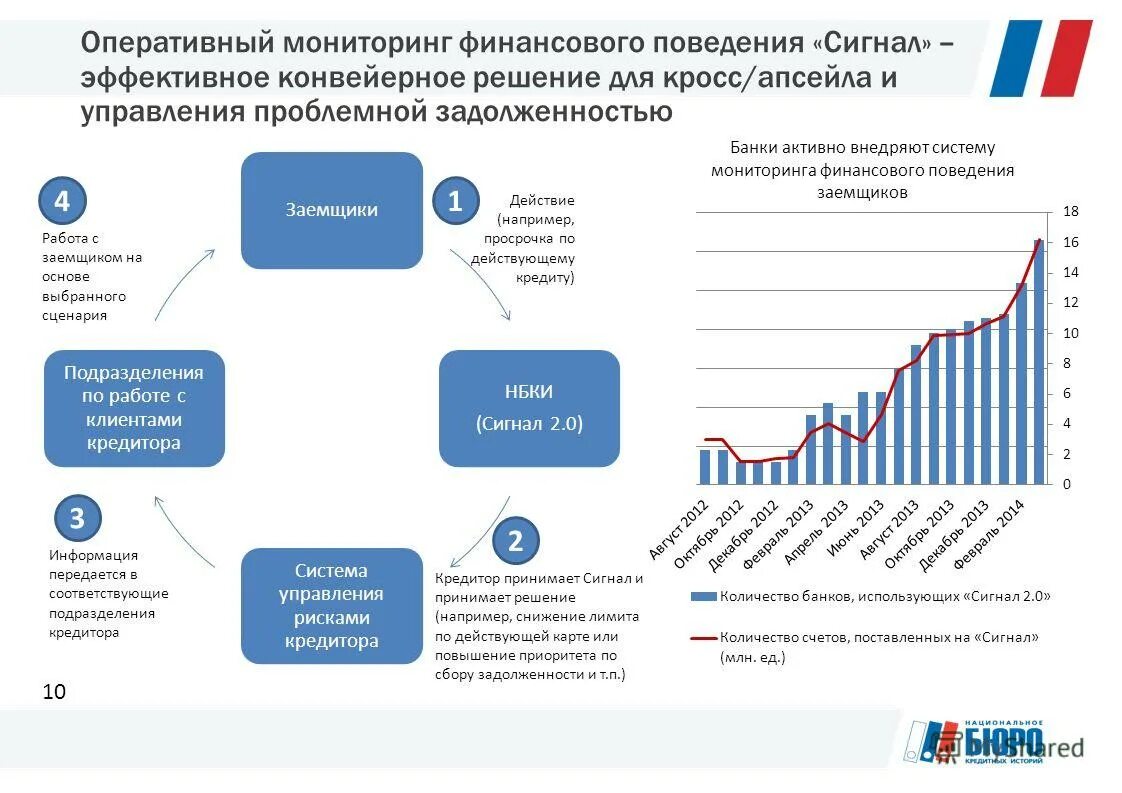 Оперативный мониторинг финансового поведения «Сигнал» – эффективное конвейерное решение для кросс/апсейла и управления проблемной задолженностью

Заемщики

1
Действие (например, просрочка по действующему кредиту)

НБКИ
(Сигнал 2.0)

2
Кредитор принимает Сигнал и принимает решение (например, снижение лимита по действующей карте или повышение приоритета по сбору задолженности и т.п.)

Система управления рисками кредитора

3
Информация передается в соответствующие подразделения кредитора

Подразделения по работе с клиентами кредитора

4
Работа с заемщиком на основе выбранного сценария

Банки активно внедряют систему мониторинга финансового поведения заемщиков

18
16
14
12
10
8
6
4
2
0

Август 2012
Октябрь 2012
Декабрь 2012
Февраль 2013
Апрель 2013
Июнь 2013
Август 2013
Октябрь 2013
Декабрь 2013
Февраль 2014

Количество банков, использующих «Сигнал 2.0»

Количество счетов, поставленных на «Сигнал» (млн. ед.)

10

НАЦИОНАЛЬНОЕ БЮРО КРЕДИТНЫХ ИСТОРИЙ
MyShared